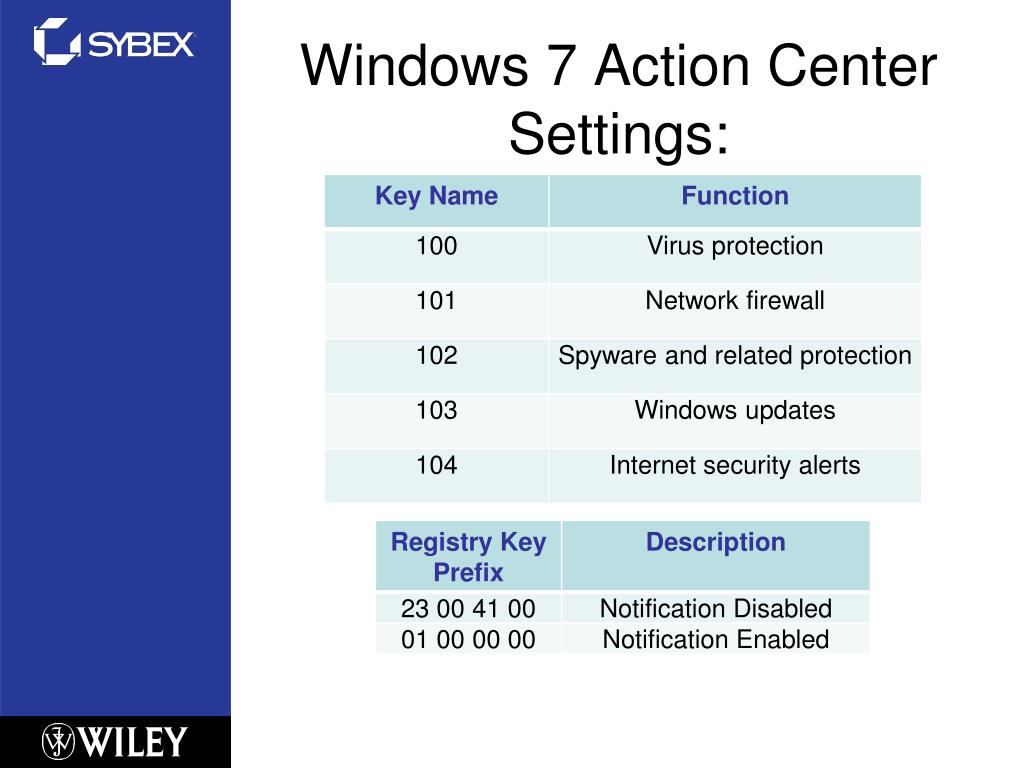 SYBEX

Windows 7 Action Center Settings:

| Key Name | Function |
|---|---|
| 100 | Virus protection |
| 101 | Network firewall |
| 102 | Spyware and related protection |
| 103 | Windows updates |
| 104 | Internet security alerts |

| Registry Key Prefix | Description |
|---|---|
| 23 00 41 00 | Notification Disabled |
| 01 00 00 00 | Notification Enabled |

WILEY